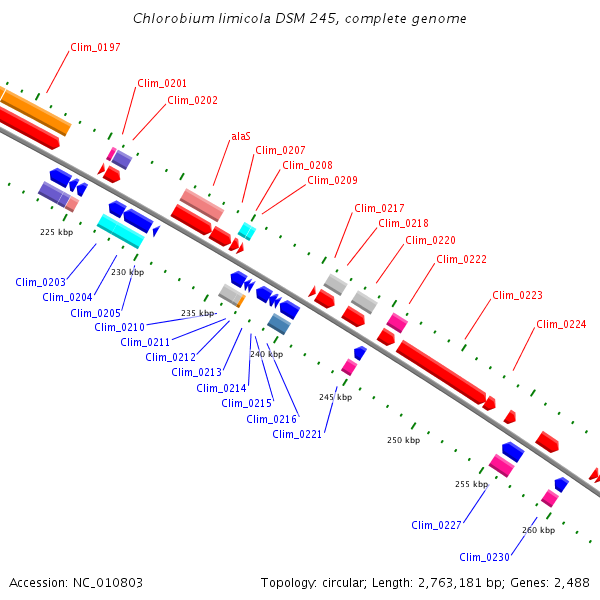 Chlorobium limicola DSM 245, complete genome

Clim_0197
Clim_0201
Clim_0202
alaS
Clim_0207
Clim_0208
Clim_0209
Clim_0217
Clim_0218
Clim_0220
Clim_0222
Clim_0223
Clim_0224

225 kbp
230 kbp
235 kbp
240 kbp
245 kbp
250 kbp
255 kbp
260 kbp

Clim_0203
Clim_0204
Clim_0205
Clim_0210
Clim_0211
Clim_0212
Clim_0213
Clim_0214
Clim_0215
Clim_0216
Clim_0221
Clim_0227
Clim_0230

Accession: NC_010803
Topology: circular; Length: 2,763,181 bp; Genes: 2,488